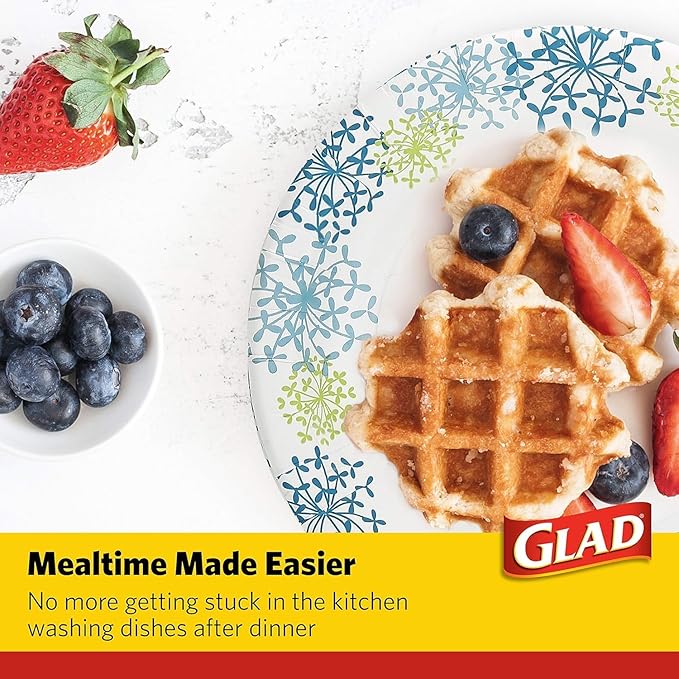 GLAD

Mealtime Made Easier

No more getting stuck in the kitchen washing dishes after dinner